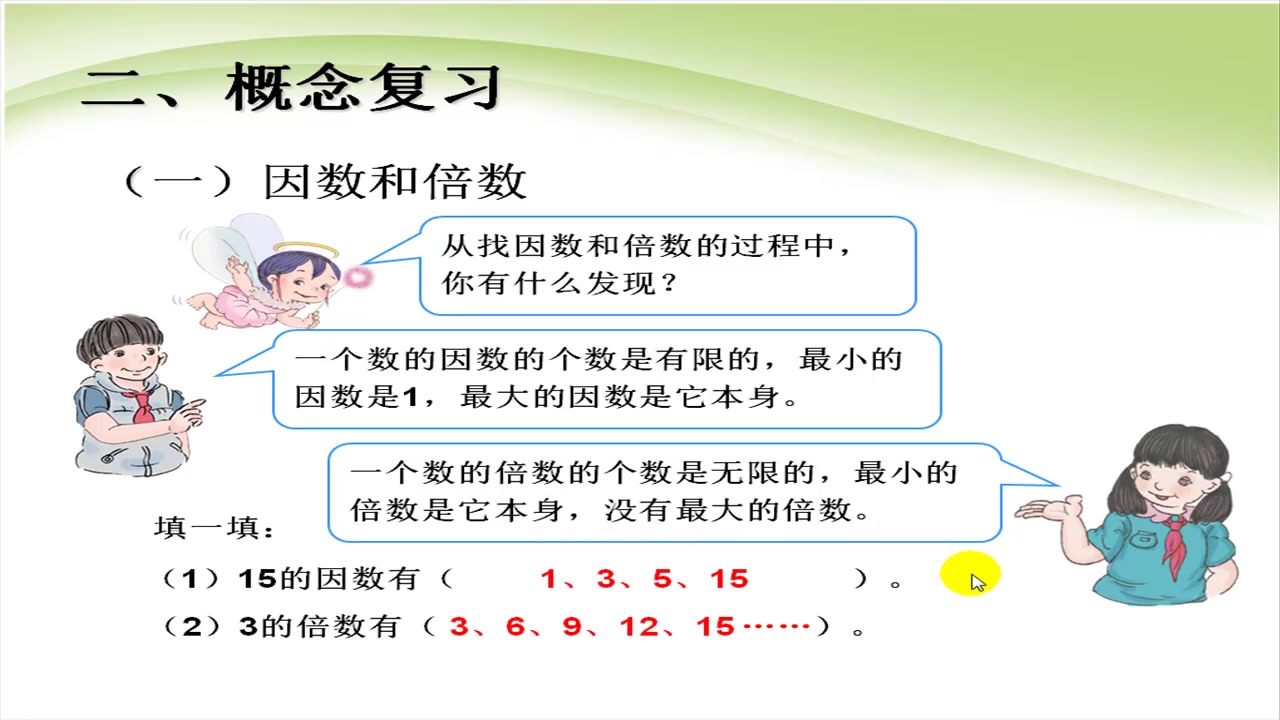 二、概念复习

（一）因数和倍数

从找因数和倍数的过程中，你有什么发现？

一个数的因数的个数是有限的，最小的因数是1，最大的因数是它本身。

一个数的倍数的个数是无限的，最小的倍数是它本身，没有最大的倍数。

填一填：

（1）15的因数有（ 1、3、5、15 ）。

（2）3的倍数有（ 3、6、9、12、15…… ）。